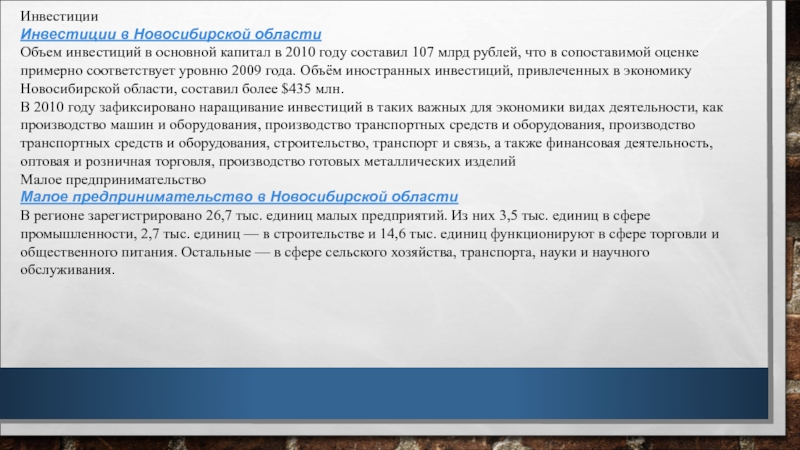 Инвестиции
Инвестиции в Новосибирской области
Объем инвестиций в основной капитал в 2010 году составил 107 млрд рублей, что в сопоставимой оценке примерно соответствует уровню 2009 года. Объём иностранных инвестиций, привлеченных в экономику Новосибирской области, составил более $435 млн.
В 2010 году зафиксировано наращивание инвестиций в таких важных для экономики видах деятельности, как производство машин и оборудования, производство транспортных средств и оборудования, производство транспортных средств и оборудования, строительство, транспорт и связь, а также финансовая деятельность, оптовая и розничная торговля, производство готовых металлических изделий
Малое предпринимательство
Малое предпринимательство в Новосибирской области
В регионе зарегистрировано 26,7 тыс. единиц малых предприятий. Из них 3,5 тыс. единиц в сфере промышленности, 2,7 тыс. единиц — в строительстве и 14,6 тыс. единиц функционируют в сфере торговли и общественного питания. Остальные — в сфере сельского хозяйства, транспорта, науки и научного обслуживания.